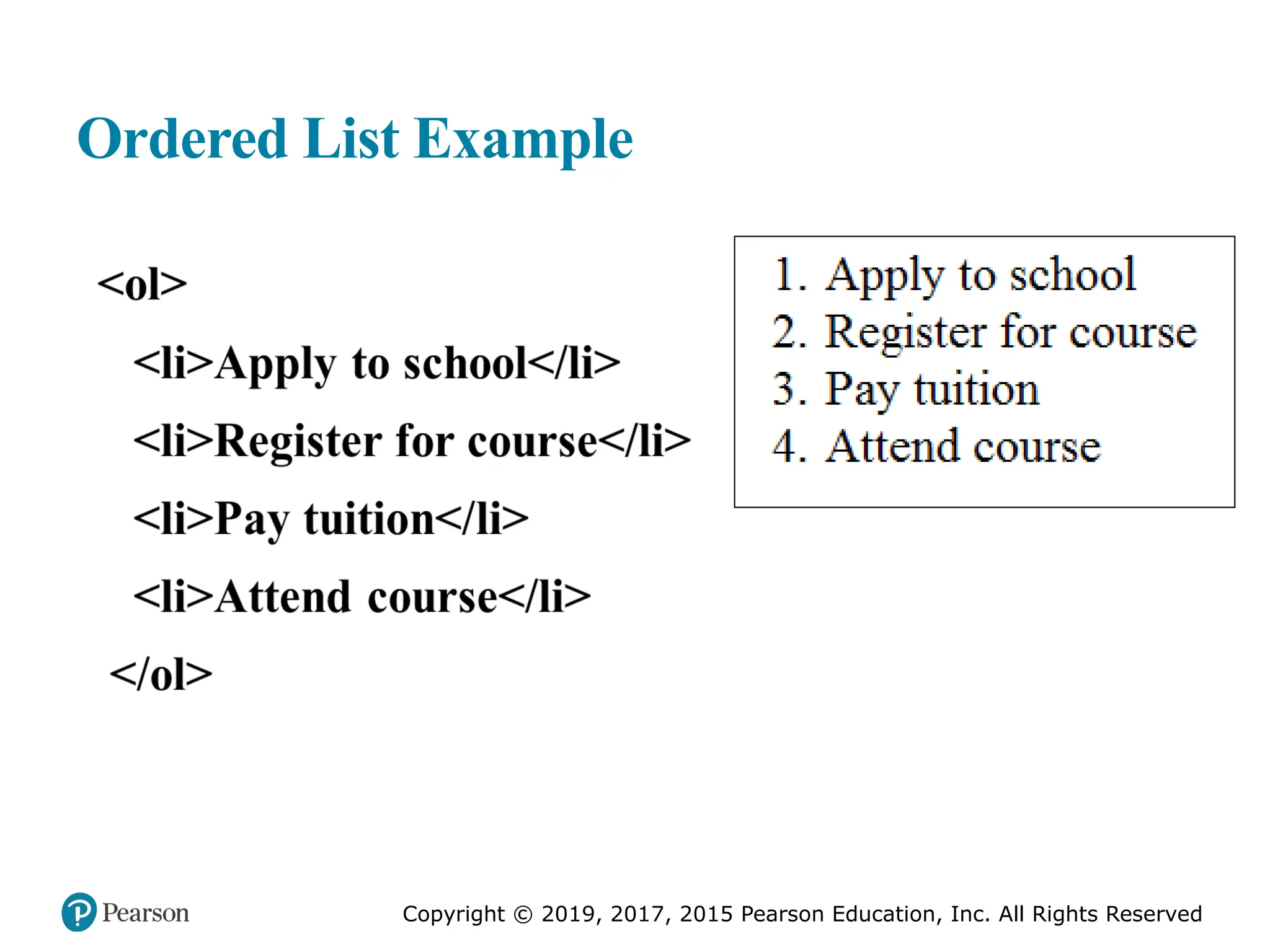 Ordered List Example

<ol>
<li>Apply to school</li>
<li>Register for course</li>
<li>Pay tuition</li>
<li>Attend course</li>
</ol>

1. Apply to school
2. Register for course
3. Pay tuition
4. Attend course

Pearson

Copyright © 2019, 2017, 2015 Pearson Education, Inc. All Rights Reserved